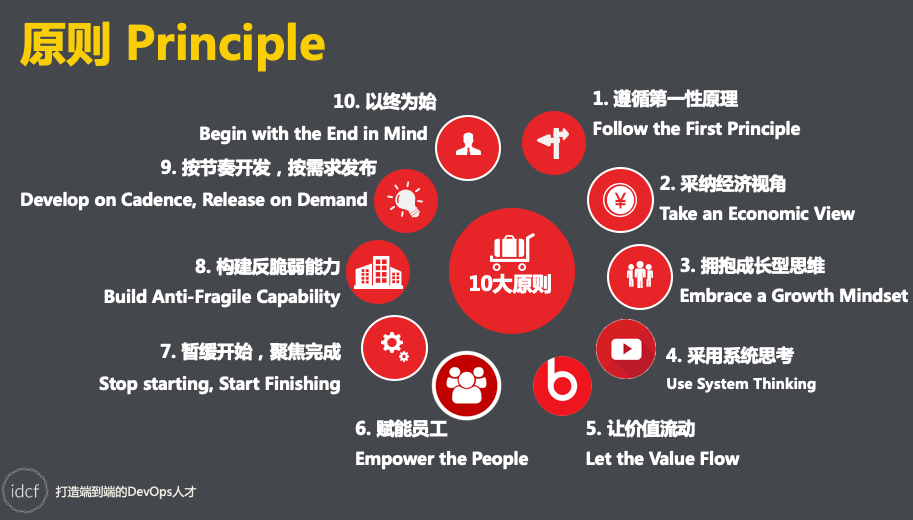 原则 Principle

10大原则

1. 遵循第一性原理
Follow the First Principle

2. 采纳经济视角
Take an Economic View

3. 拥抱成长型思维
Embrace a Growth Mindset

4. 采用系统思考
Use System Thinking

5. 让价值流动
Let the Value Flow

6. 赋能员工
Empower the People

7. 暂缓开始，聚焦完成
Stop starting, Start Finishing

8. 构建反脆弱能力
Build Anti-Fragile Capability

9. 按节奏开发，按需求发布
Develop on Cadence, Release on Demand

10. 以终为始
Begin with the End in Mind

idcf 打造端到端的DevOps人才